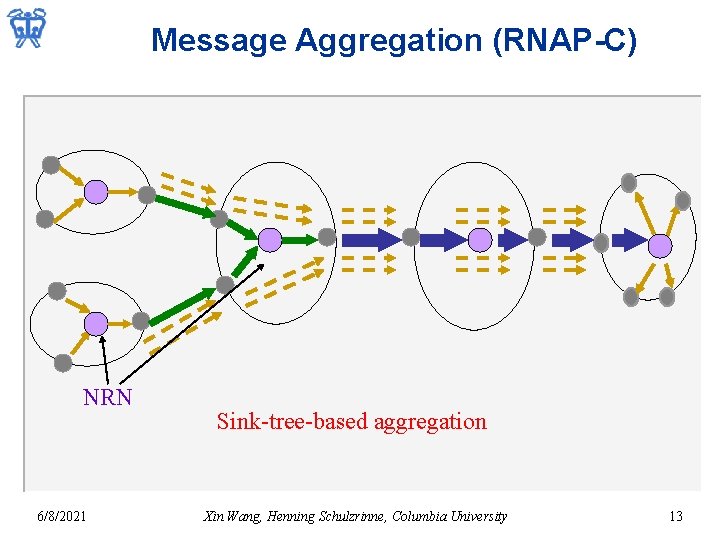 Message Aggregation (RNAP-C)

NRN

Sink-tree-based aggregation

6/8/2021

Xin Wang, Henning Schulzrinne, Columbia University

13